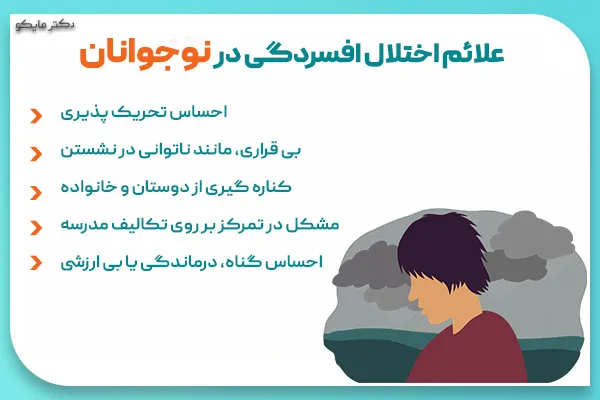 دکتر مایکو

علائم اختلال افسردگی در نوجوانان

احساس تحریک پذیری

بی قراری، مانند ناتوانی در نشستن

کناره گیری از دوستان و خانواده

مشکل در تمرکز بر روی تکالیف مدرسه

احساس گناه، درماندگی یا بی ارزشی